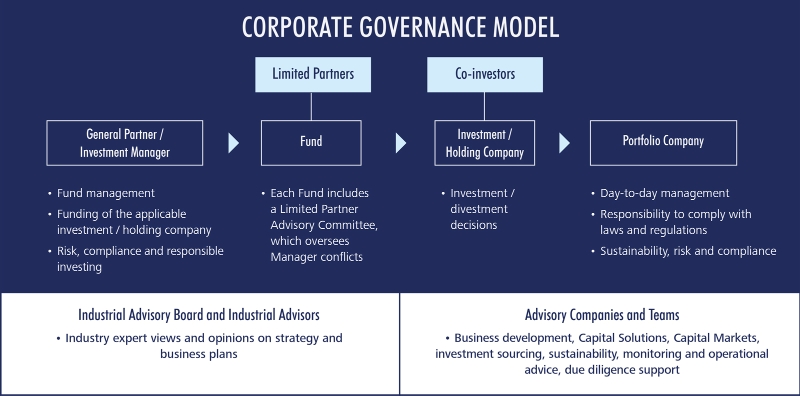 CORPORATE GOVERNANCE MODEL

Limited Partners

Co-investors

General Partner / Investment Manager

Fund

Investment / Holding Company

Portfolio Company

• Fund management
• Funding of the applicable investment / holding company
• Risk, compliance and responsible investing

• Each Fund includes a Limited Partner Advisory Committee, which oversees Manager conflicts

• Investment / divestment decisions

• Day-to-day management
• Responsibility to comply with laws and regulations
• Sustainability, risk and compliance

Industrial Advisory Board and Industrial Advisors
• Industry expert views and opinions on strategy and business plans

Advisory Companies and Teams
• Business development, Capital Solutions, Capital Markets, investment sourcing, sustainability, monitoring and operational advice, due diligence support